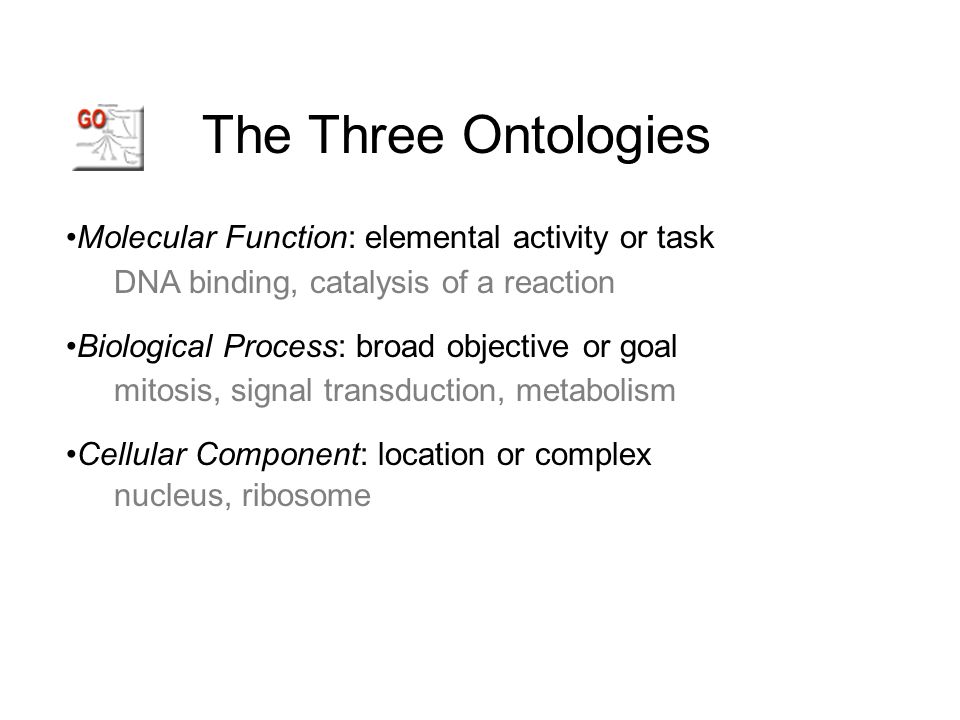 GO

The Three Ontologies

•Molecular Function: elemental activity or task
DNA binding, catalysis of a reaction

•Biological Process: broad objective or goal
mitosis, signal transduction, metabolism

•Cellular Component: location or complex
nucleus, ribosome